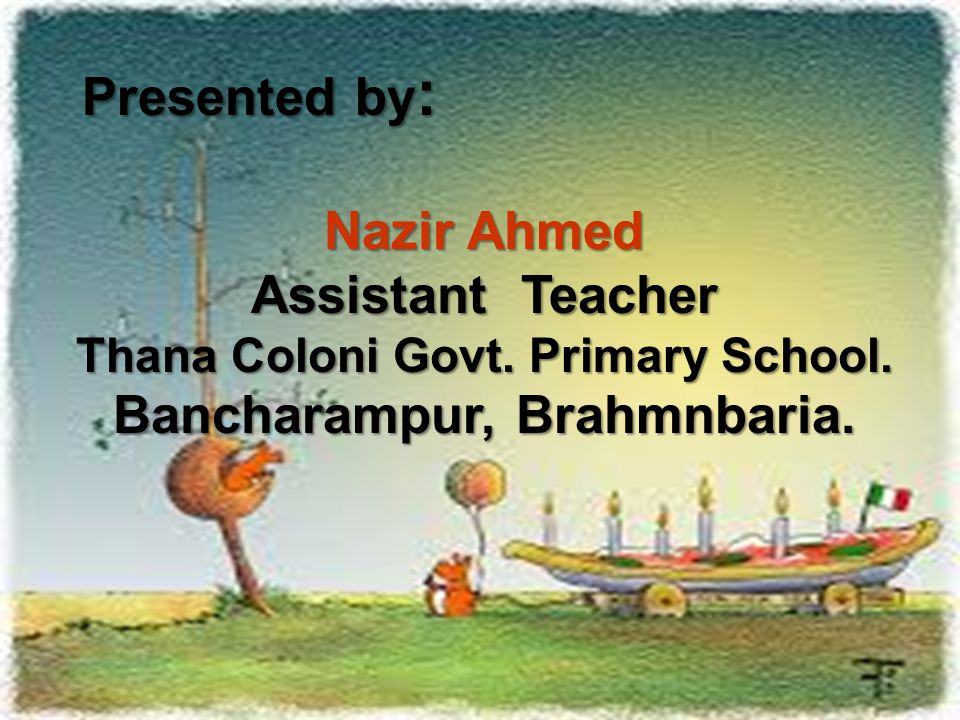 Presented by:

Nazir Ahmed
Assistant Teacher
Thana Coloni Govt. Primary School.
Bancharampur, Brahmnbaria.